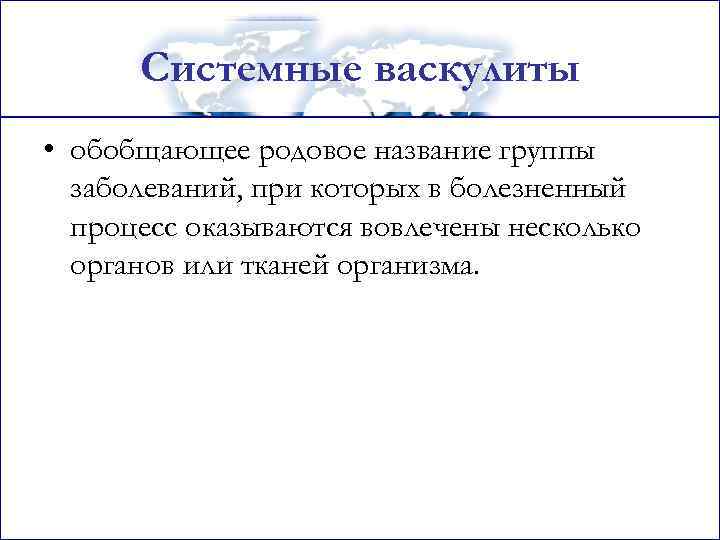 Системные васкулиты

• обобщающее родовое название группы заболеваний, при которых в болезненный процесс оказываются вовлечены несколько органов или тканей организма.